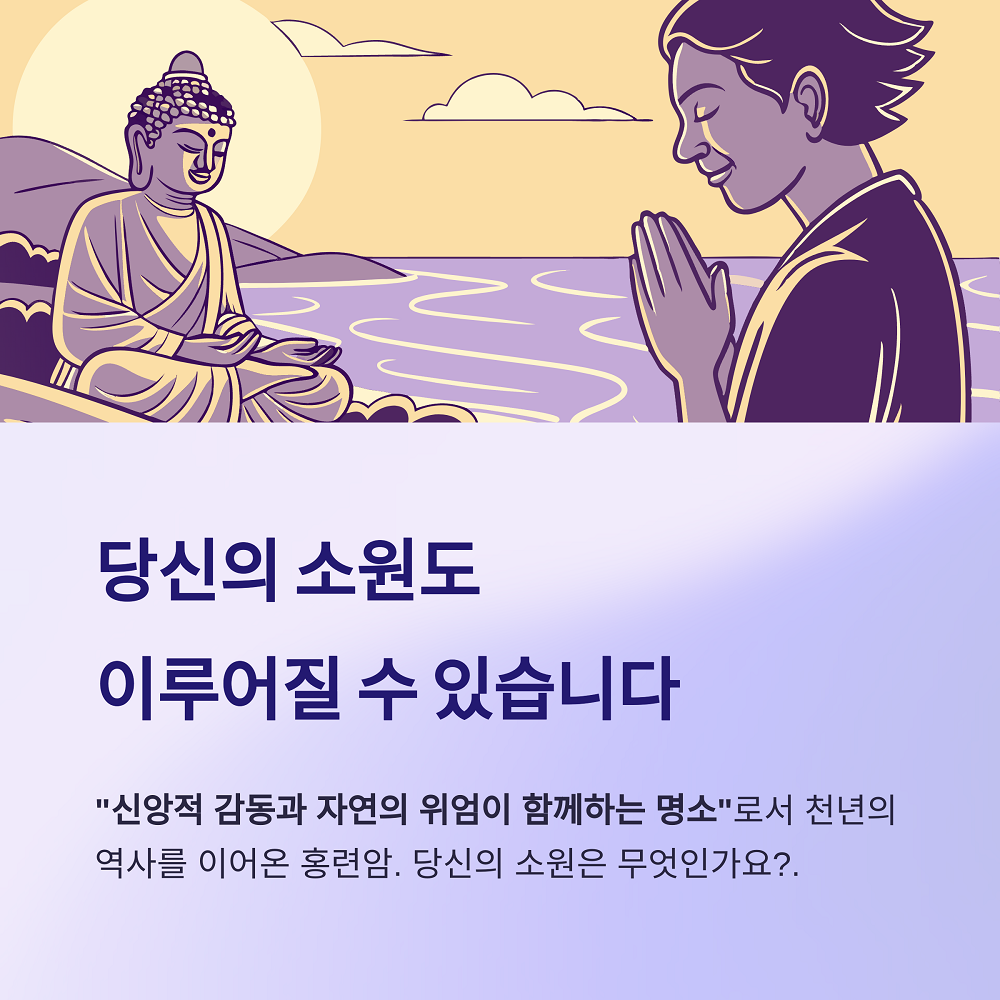 당신의 소원도

이루어질 수 있습니다

"신앙적 감동과 자연의 위엄이 함께하는 명소"로서 천년의 역사를 이어온 홍련암. 당신의 소원은 무엇인가요?.